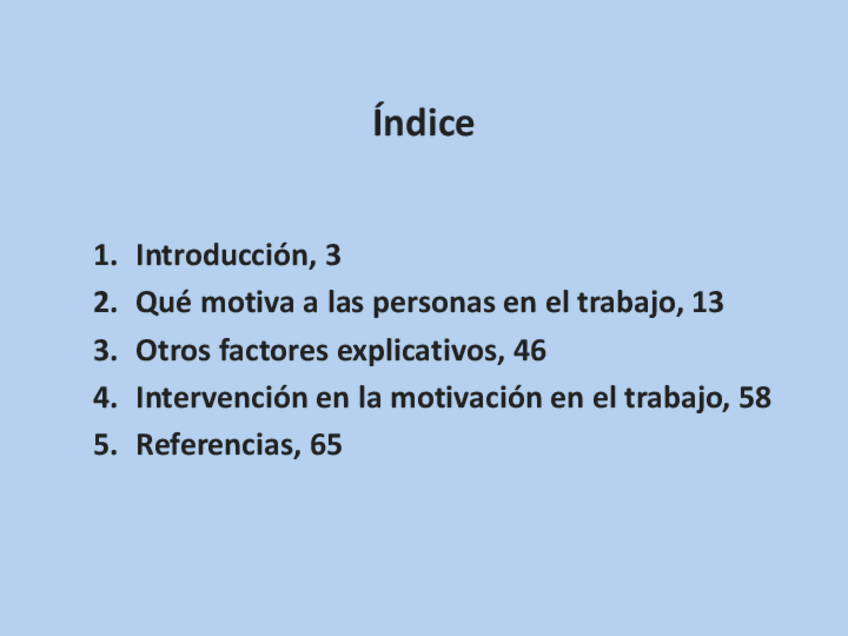 Índice

1. Introducción, 3
2. Qué motiva a las personas en el trabajo, 13
3. Otros factores explicativos, 46
4. Intervención en la motivación en el trabajo, 58
5. Referencias, 65